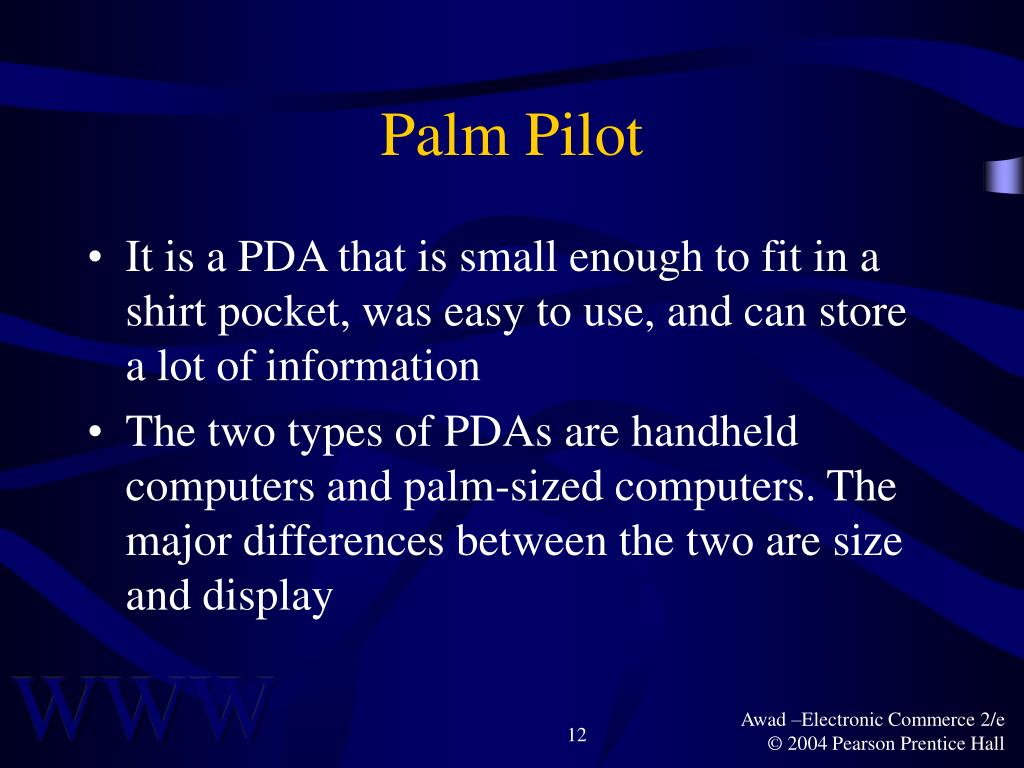 Palm Pilot

• It is a PDA that is small enough to fit in a shirt pocket, was easy to use, and can store a lot of information

• The two types of PDAs are handheld computers and palm-sized computers. The major differences between the two are size and display

WWW

12

Awad –Electronic Commerce 2/e
© 2004 Pearson Prentice Hall